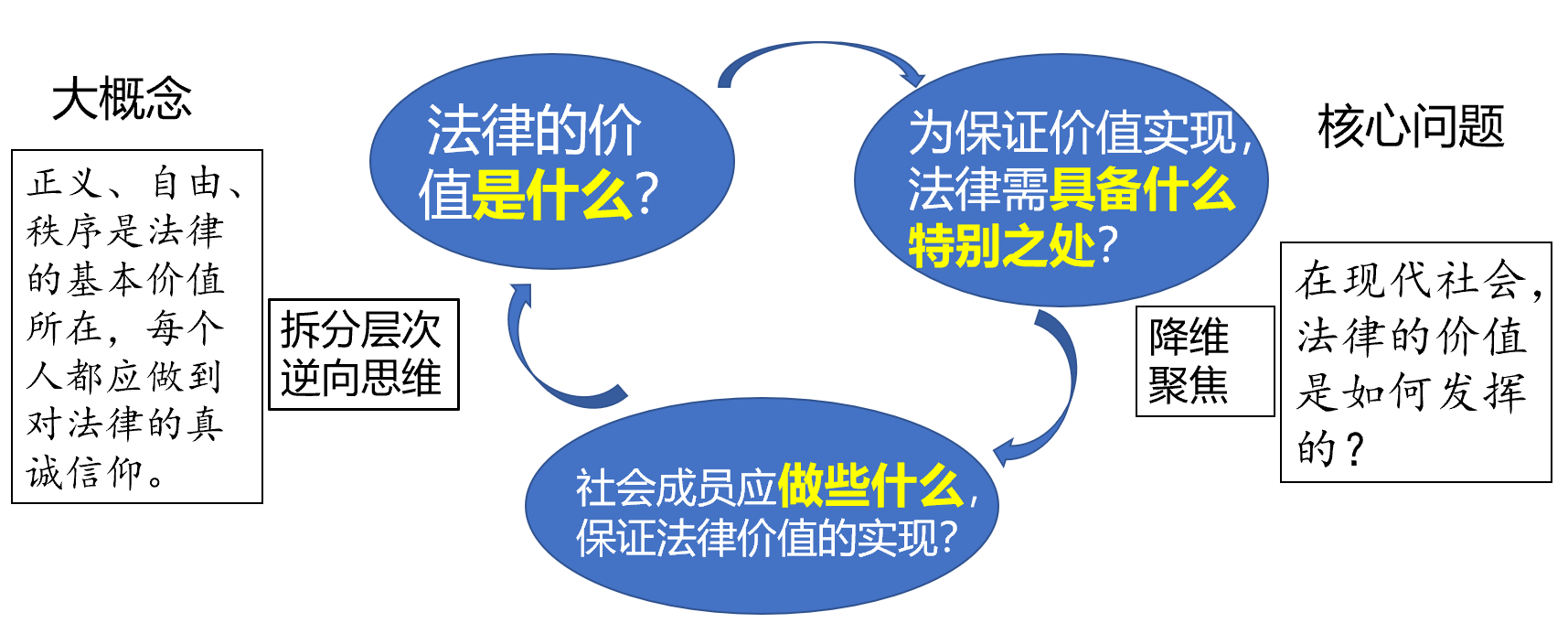 大概念

正义、自由、秩序是法律的基本价值所在，每个人都应做到对法律的真诚信仰。

拆分层次
逆向思维

法律的价值是什么？

为保证价值实现，法律需具备什么特别之处？

社会成员应做些什么，保证法律价值的实现？

降维
聚焦

核心问题

在现代社会，法律的价值是如何发挥的？